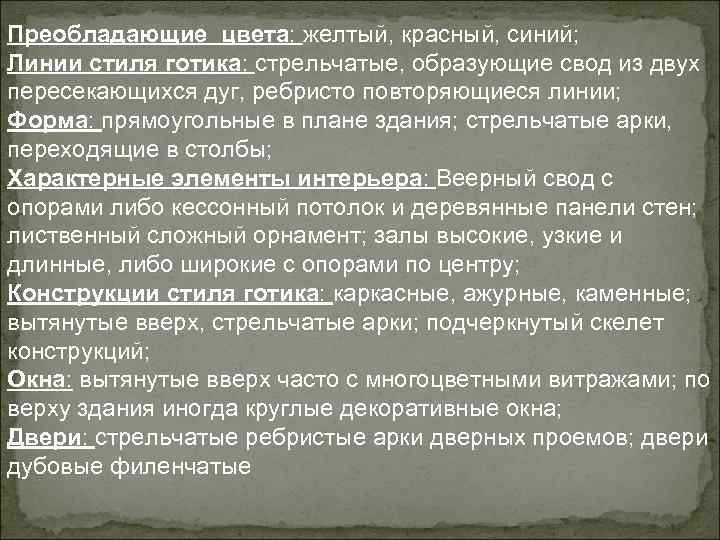 Преобладающие цвета: желтый, красный, синий;
Линии стиля готика: стрельчатые, образующие свод из двух пересекающихся дуг, ребристо повторяющиеся линии;
Форма: прямоугольные в плане здания; стрельчатые арки, переходящие в столбы;
Характерные элементы интерьера: Веерный свод с опорами либо кессонный потолок и деревянные панели стен; лиственный сложный орнамент; залы высокие, узкие и длинные, либо широкие с опорами по центру;
Конструкции стиля готика: каркасные, ажурные, каменные; вытянутые вверх, стрельчатые арки; подчеркнутый скелет конструкций;
Окна: вытянутые вверх часто с многоцветными витражами; по верху здания иногда круглые декоративные окна;
Двери: стрельчатые ребристые арки дверных проемов; двери дубовые филенчатые